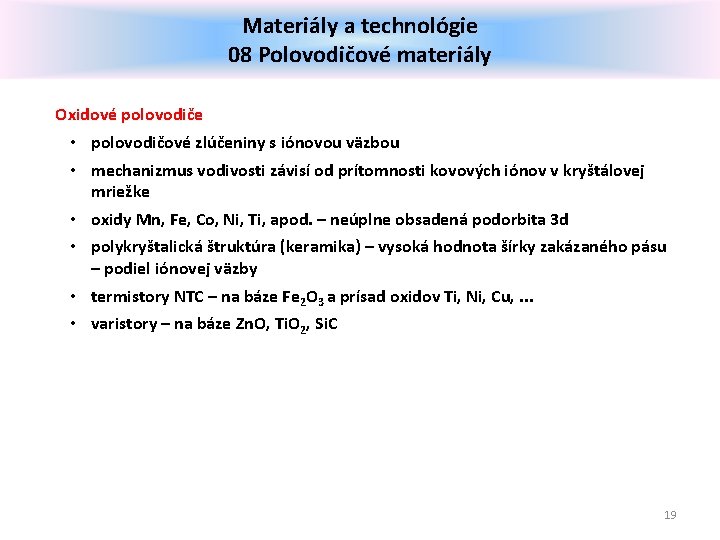 Materiály a technológie
08 Polovodičové materiály

Oxidové polovodiče

• polovodičové zlúčeniny s iónovou väzbou
• mechanizmus vodivosti závisí od prítomnosti kovových iónov v kryštálovej mriežke
• oxidy Mn, Fe, Co, Ni, Ti, apod. – neúplne obsadená podorbita 3d
• polykryštalická štruktúra (keramika) – vysoká hodnota šírky zakázaného pásu – podiel iónovej väzby
• termistory NTC – na báze $Fe_2O_3$ a prísad oxidov Ti, Ni, Cu, ...
• varistory – na báze ZnO, $TiO_2$, SiC

19